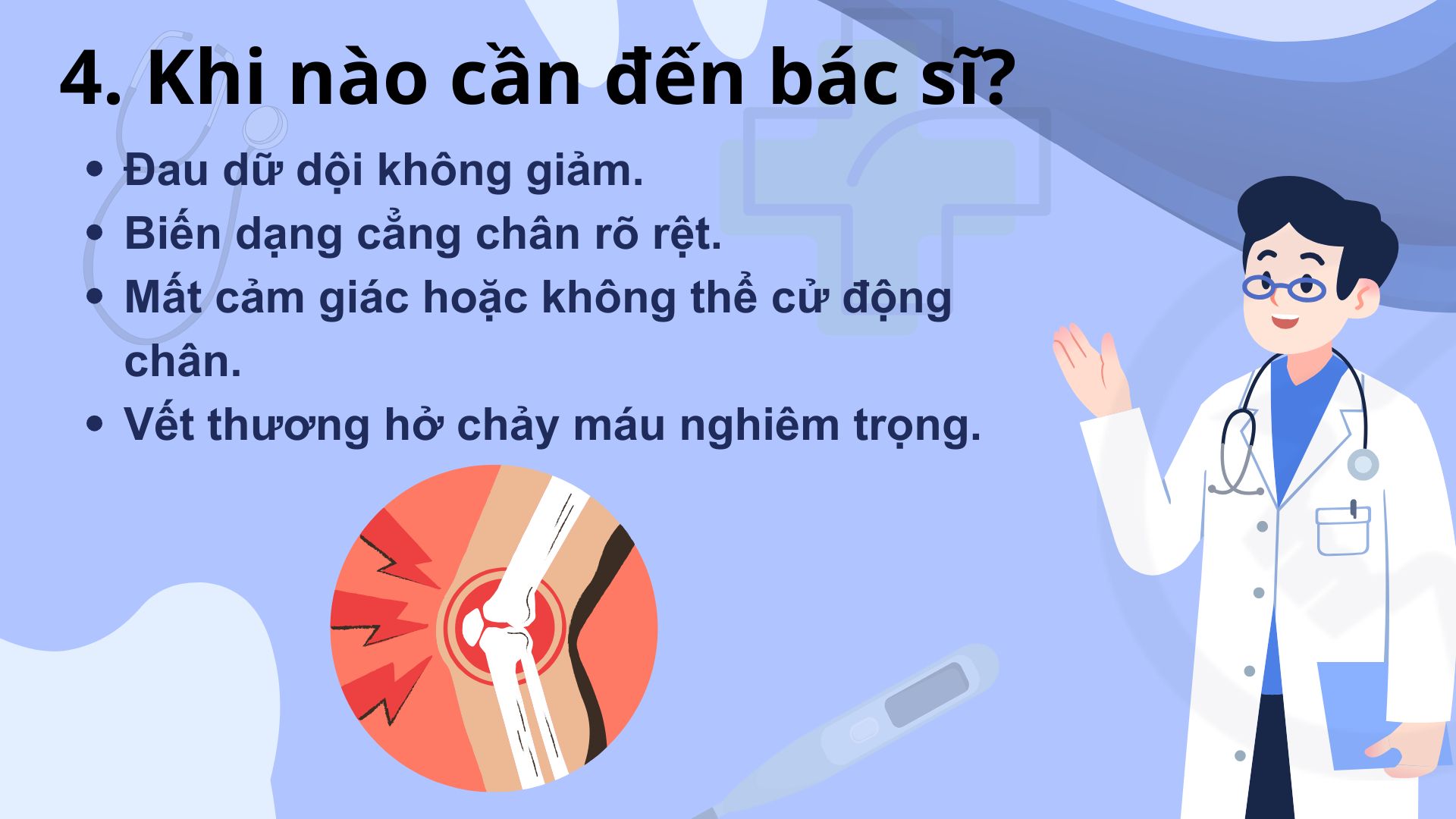 4. Khi nào cần đến bác sĩ?

• Đau dữ dội không giảm.
• Biến dạng cẳng chân rõ rệt.
• Mất cảm giác hoặc không thể cử động chân.
• Vết thương hở chảy máu nghiêm trọng.